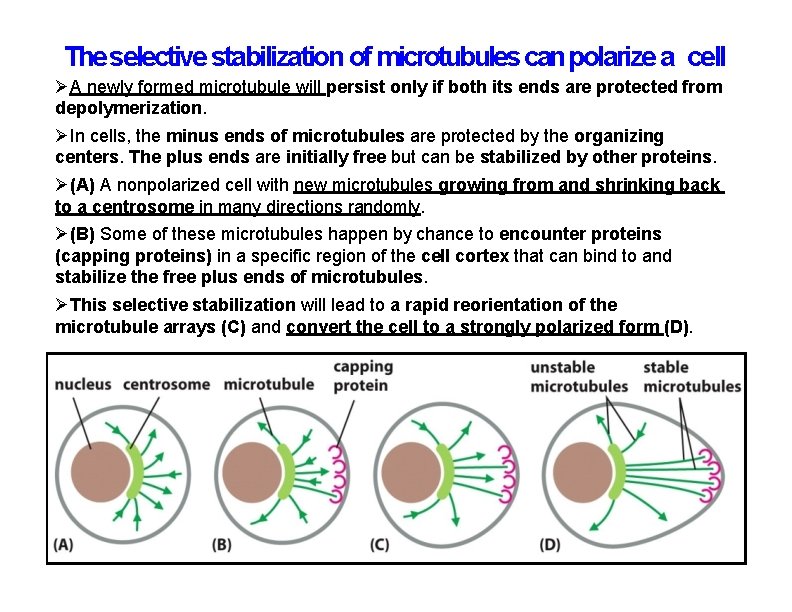 The selective stabilization of microtubules can polarize a cell

➢A newly formed microtubule will persist only if both its ends are protected from depolymerization.

➢In cells, the minus ends of microtubules are protected by the organizing centers. The plus ends are initially free but can be stabilized by other proteins.

➢(A) A nonpolarized cell with new microtubules growing from and shrinking back to a centrosome in many directions randomly.

➢(B) Some of these microtubules happen by chance to encounter proteins (capping proteins) in a specific region of the cell cortex that can bind to and stabilize the free plus ends of microtubules.

➢This selective stabilization will lead to a rapid reorientation of the microtubule arrays (C) and convert the cell to a strongly polarized form (D).

nucleus centrosome microtubule capping protein unstable microtubules stable microtubules

(A) (B) (C) (D)